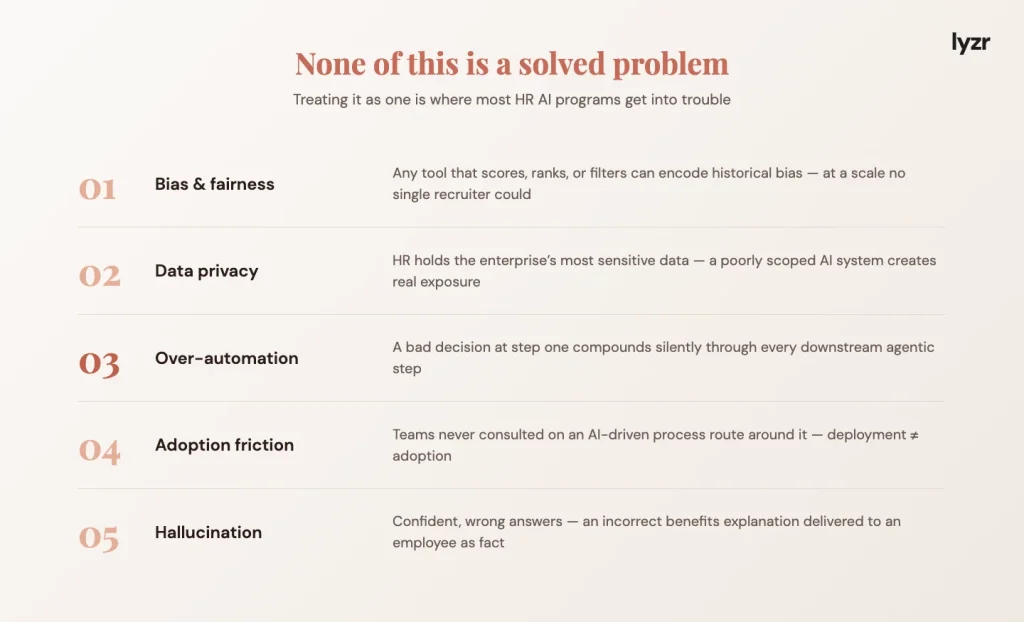 lyzr

None of this is a solved problem

Treating it as one is where most HR AI programs get into trouble

01 Bias & fairness

Any tool that scores, ranks, or filters can encode historical bias — at a scale no single recruiter could

02 Data privacy

HR holds the enterprise's most sensitive data — a poorly scoped AI system creates real exposure

03 Over-automation

A bad decision at step one compounds silently through every downstream agentic step

04 Adoption friction

Teams never consulted on an AI-driven process route around it — deployment ≠ adoption

05 Hallucination

Confident, wrong answers — an incorrect benefits explanation delivered to an employee as fact